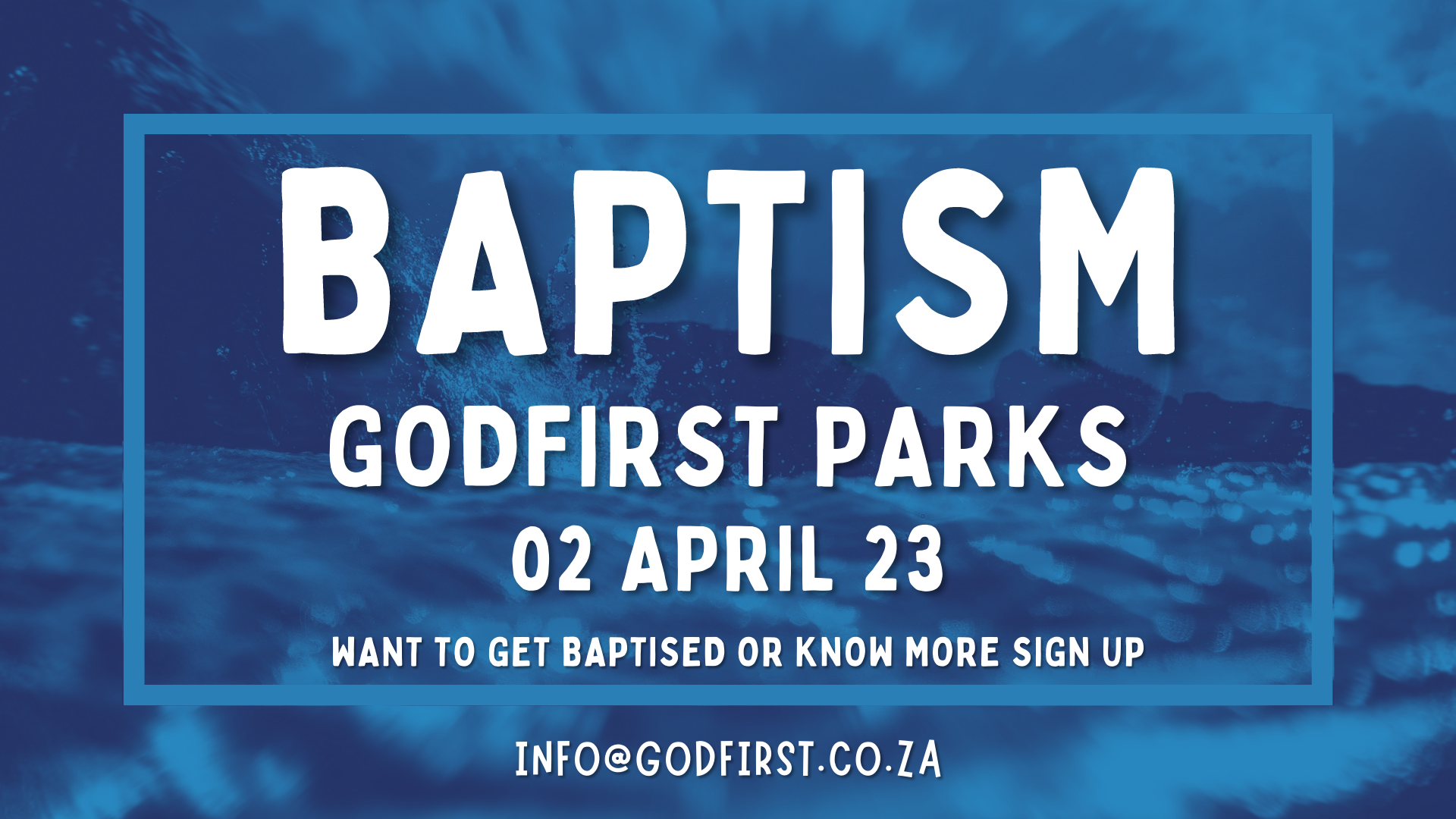 BAPTISM

GODFIRST PARKS

02 APRIL 23

WANT TO GET BAPTISED OR KNOW MORE SIGN UP

INFO@GODFIRST.CO.ZA